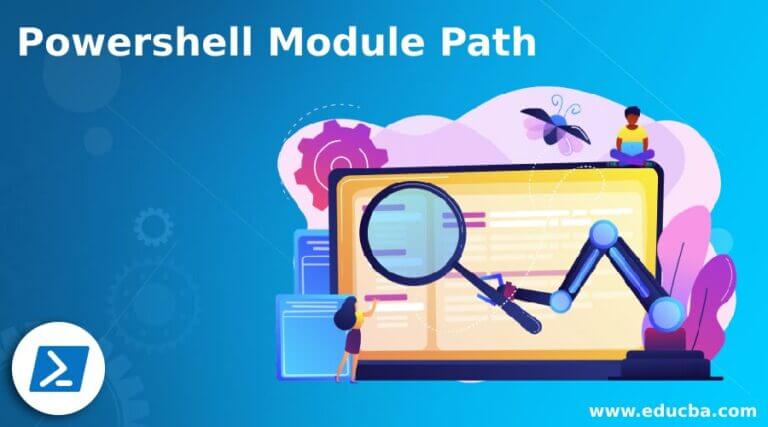 Powershell Module Path

www.educba.com